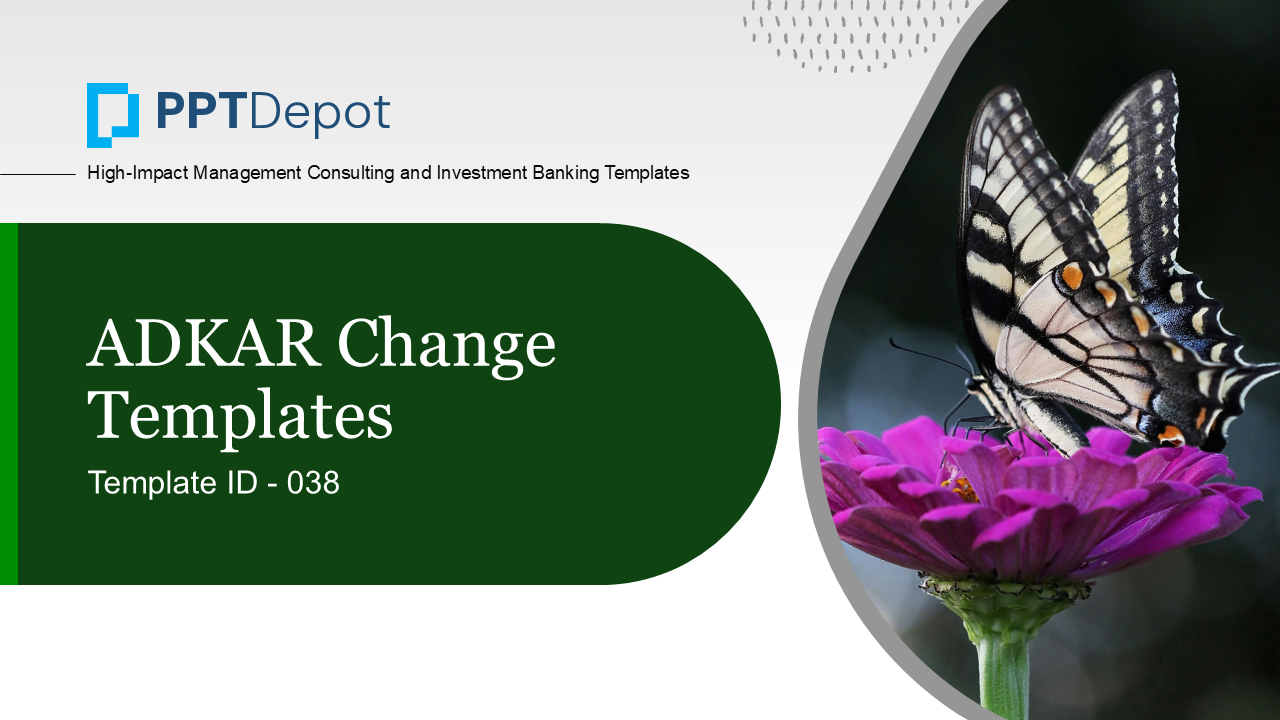 PPTDepot

High-Impact Management Consulting and Investment Banking Templates

ADKAR Change Templates

Template ID - 038